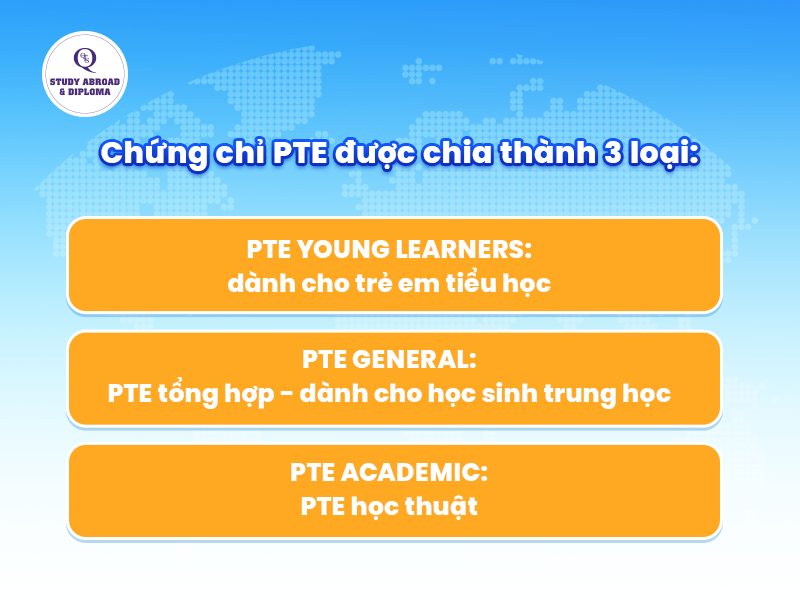 STUDY ABROAD & DIPLOMA

Chứng chỉ PTE được chia thành 3 loại:

PTE YOUNG LEARNERS:
dành cho trẻ em tiểu học

PTE GENERAL:
PTE tổng hợp - dành cho học sinh trung học

PTE ACADEMIC:
PTE học thuật